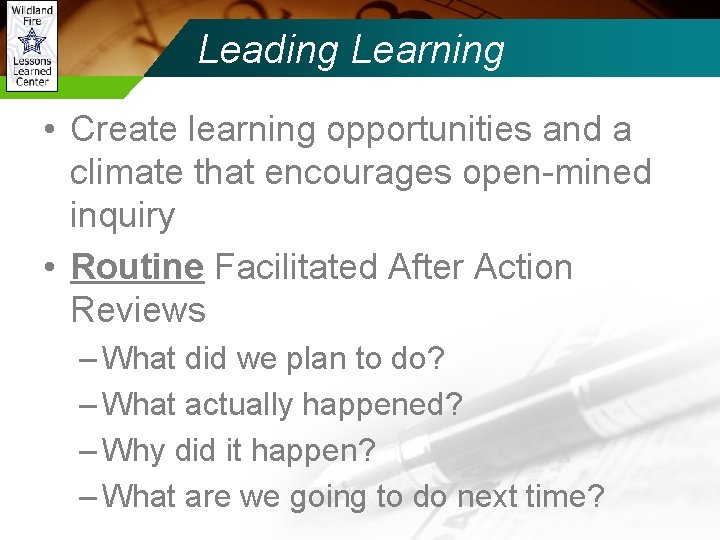 Wildland Fire Lessons Learned Center

Leading Learning

• Create learning opportunities and a climate that encourages open-mined inquiry

• Routine Facilitated After Action Reviews

– What did we plan to do?

– What actually happened?

– Why did it happen?

– What are we going to do next time?